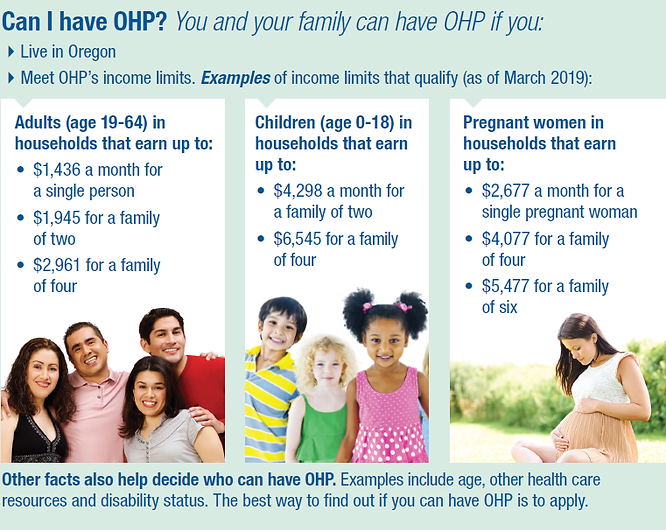 Can I have OHP? You and your family can have OHP if you:

▸ Live in Oregon

▸ Meet OHP's income limits. Examples of income limits that qualify (as of March 2019):

Adults (age 19-64) in households that earn up to:

• $1,436 a month for a single person

• $1,945 for a family of two

• $2,961 for a family of four

Children (age 0-18) in households that earn up to:

• $4,298 a month for a family of two

• $6,545 for a family of four

Pregnant women in households that earn up to:

• $2,677 a month for a single pregnant woman

• $4,077 for a family of four

• $5,477 for a family of six

Other facts also help decide who can have OHP. Examples include age, other health care resources and disability status. The best way to find out if you can have OHP is to apply.